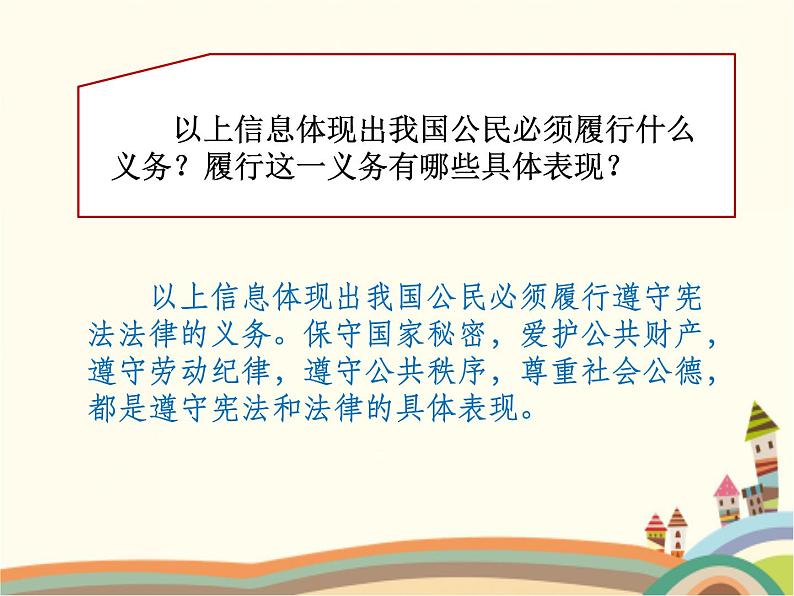 以上信息体现出我国公民必须履行什么义务？履行这一义务有哪些具体表现？

以上信息体现出我国公民必须履行遵守宪法法律的义务。保守国家秘密，爱护公共财产，遵守劳动纪律，遵守公共秩序，尊重社会公德，都是遵守宪法和法律的具体表现。